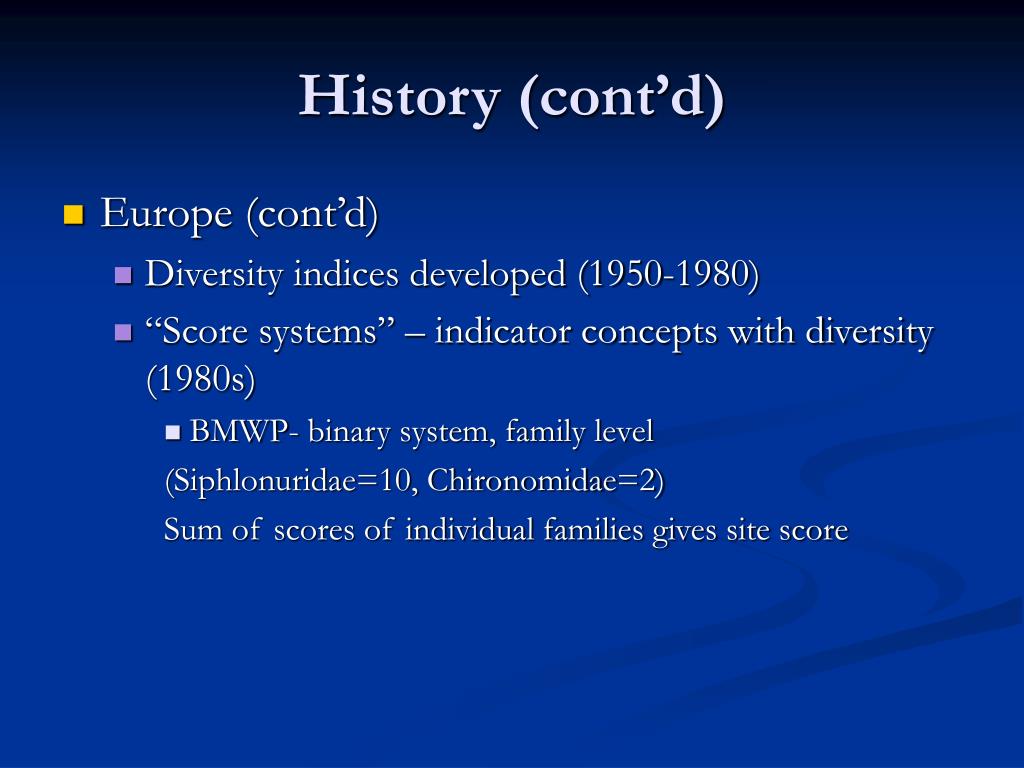 History (cont’d)

Europe (cont’d)

Diversity indices developed (1950-1980)

“Score systems” – indicator concepts with diversity (1980s)

BMWP- binary system, family level

(Siphlonuridae=10, Chironomidae=2)

Sum of scores of individual families gives site score